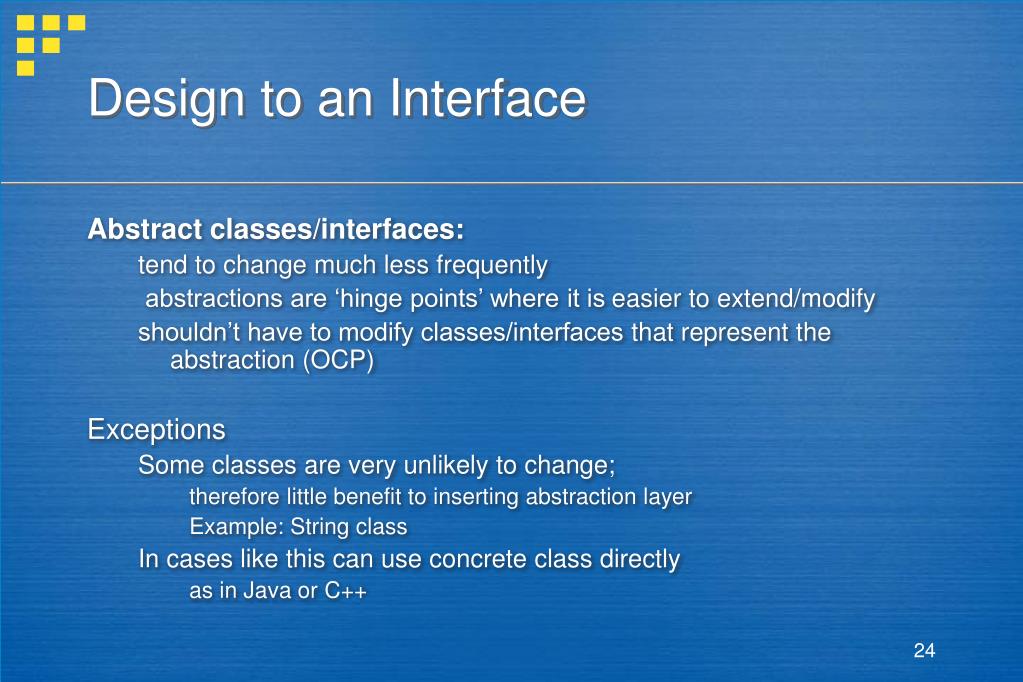 Design to an Interface

Abstract classes/interfaces:

tend to change much less frequently

abstractions are ‘hinge points’ where it is easier to extend/modify

shouldn’t have to modify classes/interfaces that represent the abstraction (OCP)

Exceptions

Some classes are very unlikely to change;

therefore little benefit to inserting abstraction layer

Example: String class

In cases like this can use concrete class directly

as in Java or C++

24